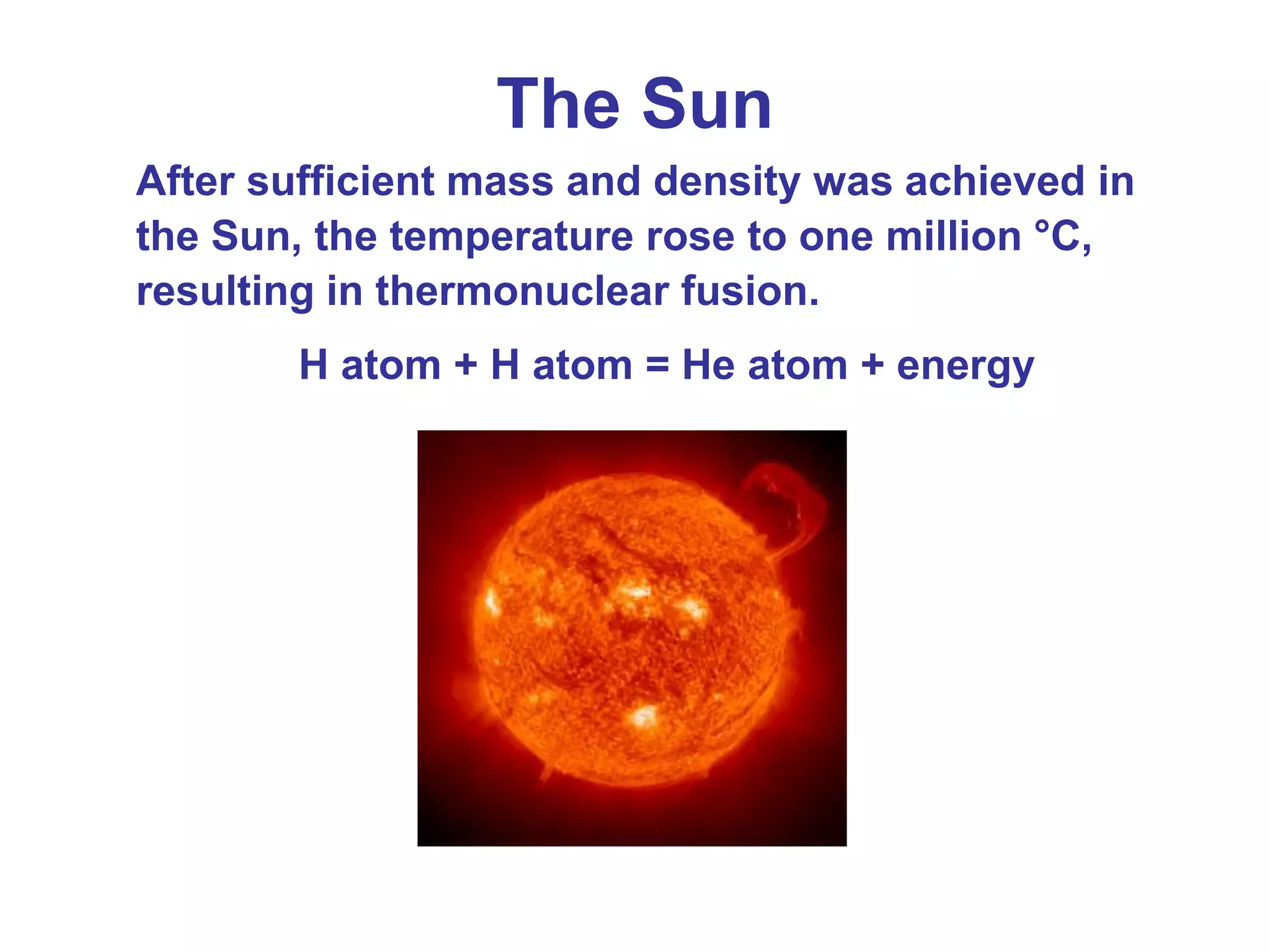 The Sun

After sufficient mass and density was achieved in the Sun, the temperature rose to one million °C, resulting in thermonuclear fusion.

H atom + H atom = He atom + energy